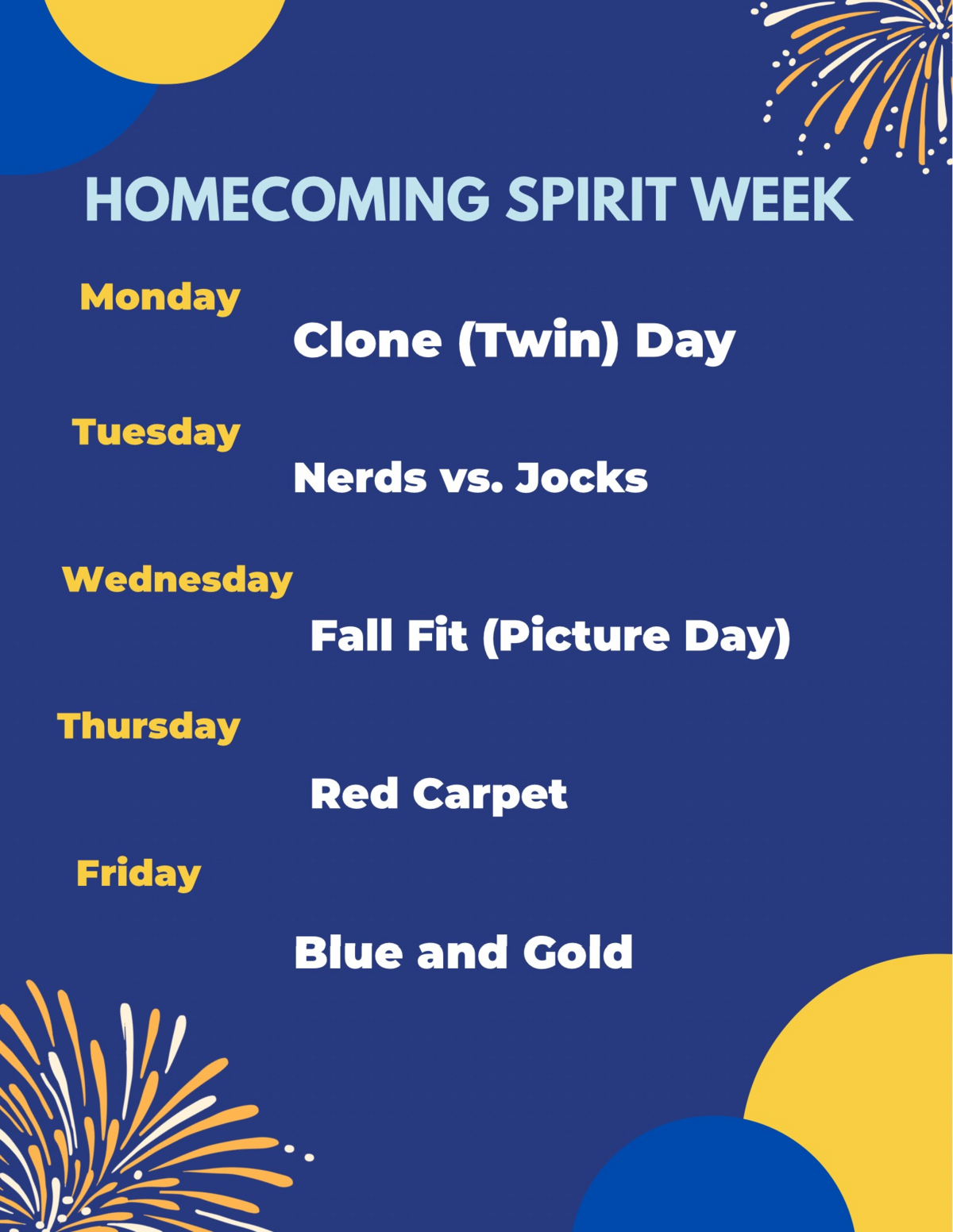 HOMECOMING SPIRIT WEEK

Monday

Clone (Twin) Day

Tuesday

Nerds vs. Jocks

Wednesday

Fall Fit (Picture Day)

Thursday

Red Carpet

Friday

Blue and Gold